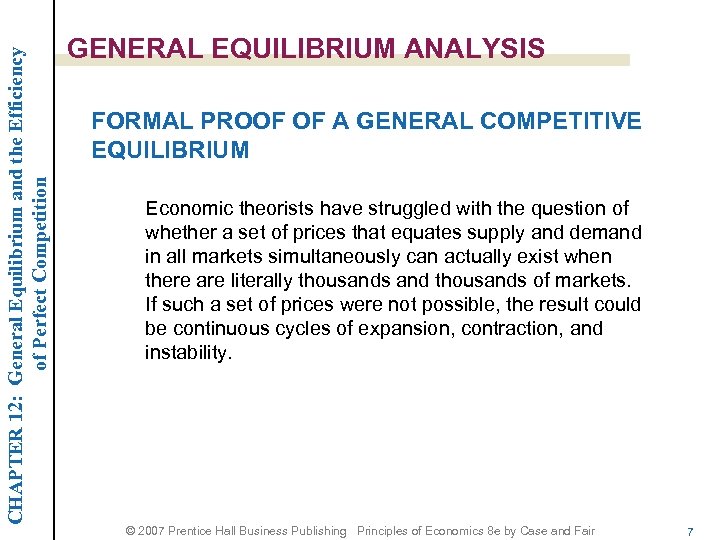 CHAPTER 12: General Equilibrium and the Efficiency of Perfect Competition

GENERAL EQUILIBRIUM ANALYSIS

FORMAL PROOF OF A GENERAL COMPETITIVE EQUILIBRIUM

Economic theorists have struggled with the question of whether a set of prices that equates supply and demand in all markets simultaneously can actually exist when there are literally thousands and thousands of markets. If such a set of prices were not possible, the result could be continuous cycles of expansion, contraction, and instability.

© 2007 Prentice Hall Business Publishing Principles of Economics 8e by Case and Fair

7